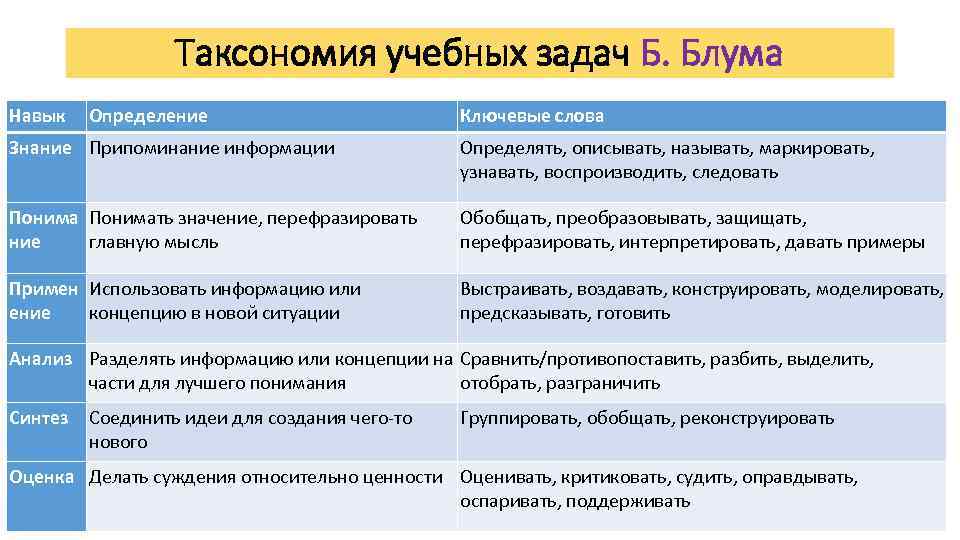 Таксономия учебных задач Б. Блума

| Навык | Определение | Ключевые слова |
|---|---|---|
| Знание | Припоминание информации | Определять, описывать, называть, маркировать, узнавать, воспроизводить, следовать |
| Понимание | Понимать значение, перефразировать главную мысль | Обобщать, преобразовывать, защищать, перефразировать, интерпретировать, давать примеры |
| Применение | Использовать информацию или концепцию в новой ситуации | Выстраивать, воздавать, конструировать, моделировать, предсказывать, готовить |
| Анализ | Разделять информацию или концепции на части для лучшего понимания | Сравнить/противопоставить, разбить, выделить, отобрать, разграничить |
| Синтез | Соединить идеи для создания чего-то нового | Группировать, обобщать, реконструировать |
| Оценка | Делать суждения относительно ценности | Оценивать, критиковать, судить, оправдывать, оспаривать, поддерживать |